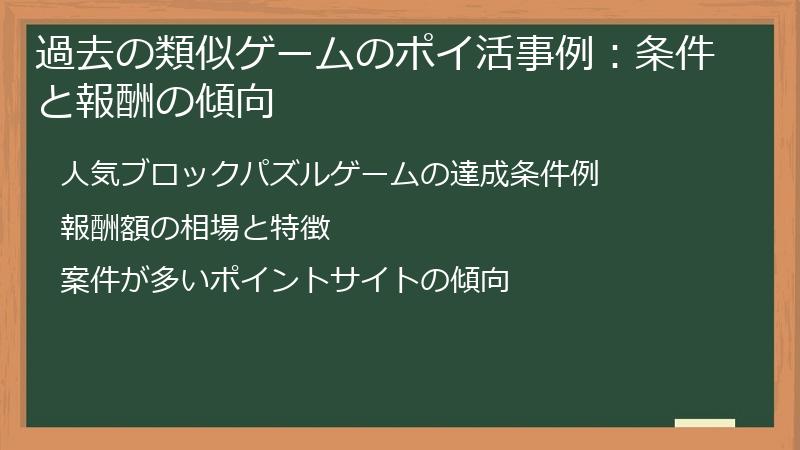 過去の類似ゲームのポイ活事例：条件と報酬の傾向

人気ブロックパズルゲームの達成条件例

報酬額の相場と特徴

案件が多いポイントサイトの傾向